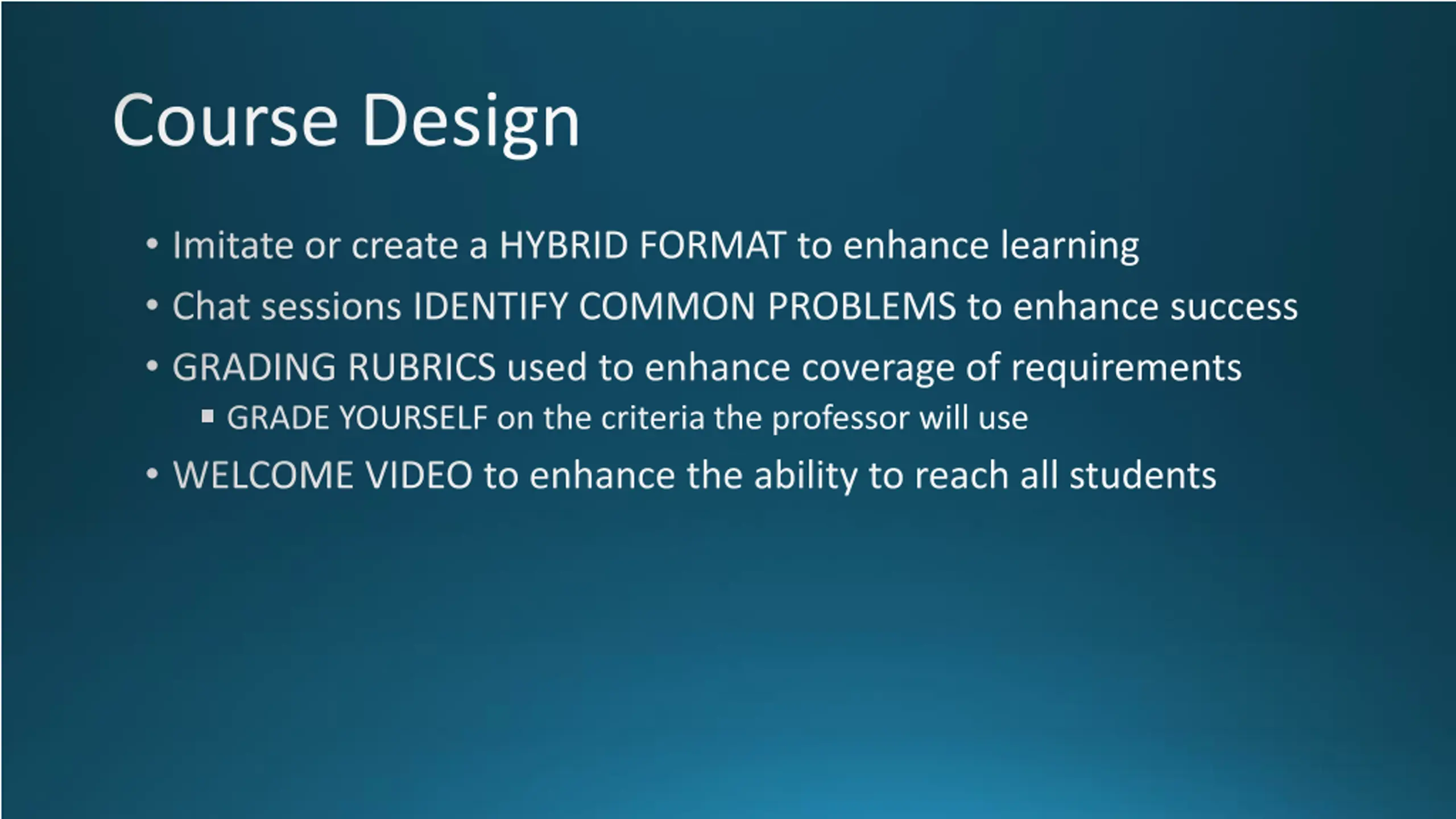 Course Design

• Imitate or create a HYBRID FORMAT to enhance learning
• Chat sessions IDENTIFY COMMON PROBLEMS to enhance success
• GRADING RUBRICS used to enhance coverage of requirements
  ▪ GRADE YOURSELF on the criteria the professor will use
• WELCOME VIDEO to enhance the ability to reach all students